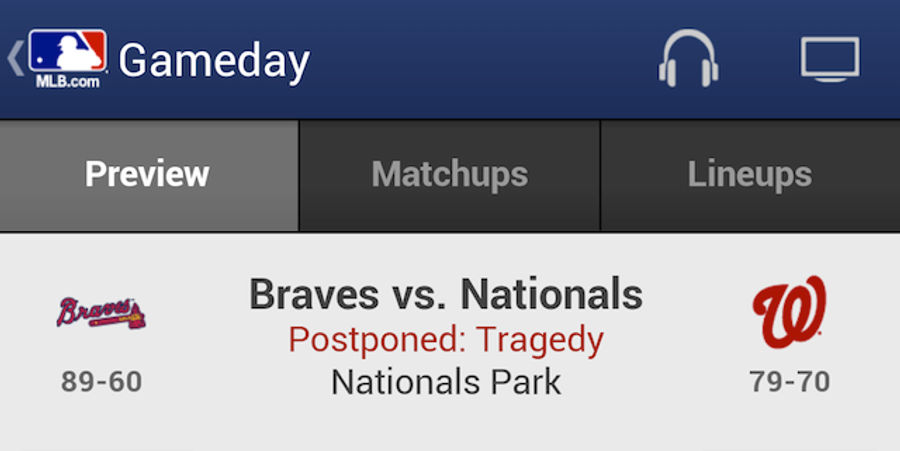 MLB.com Gameday

Preview

Matchups

Lineups

Braves

89-60

Braves vs. Nationals

Postponed: Tragedy

Nationals Park

W

79-70